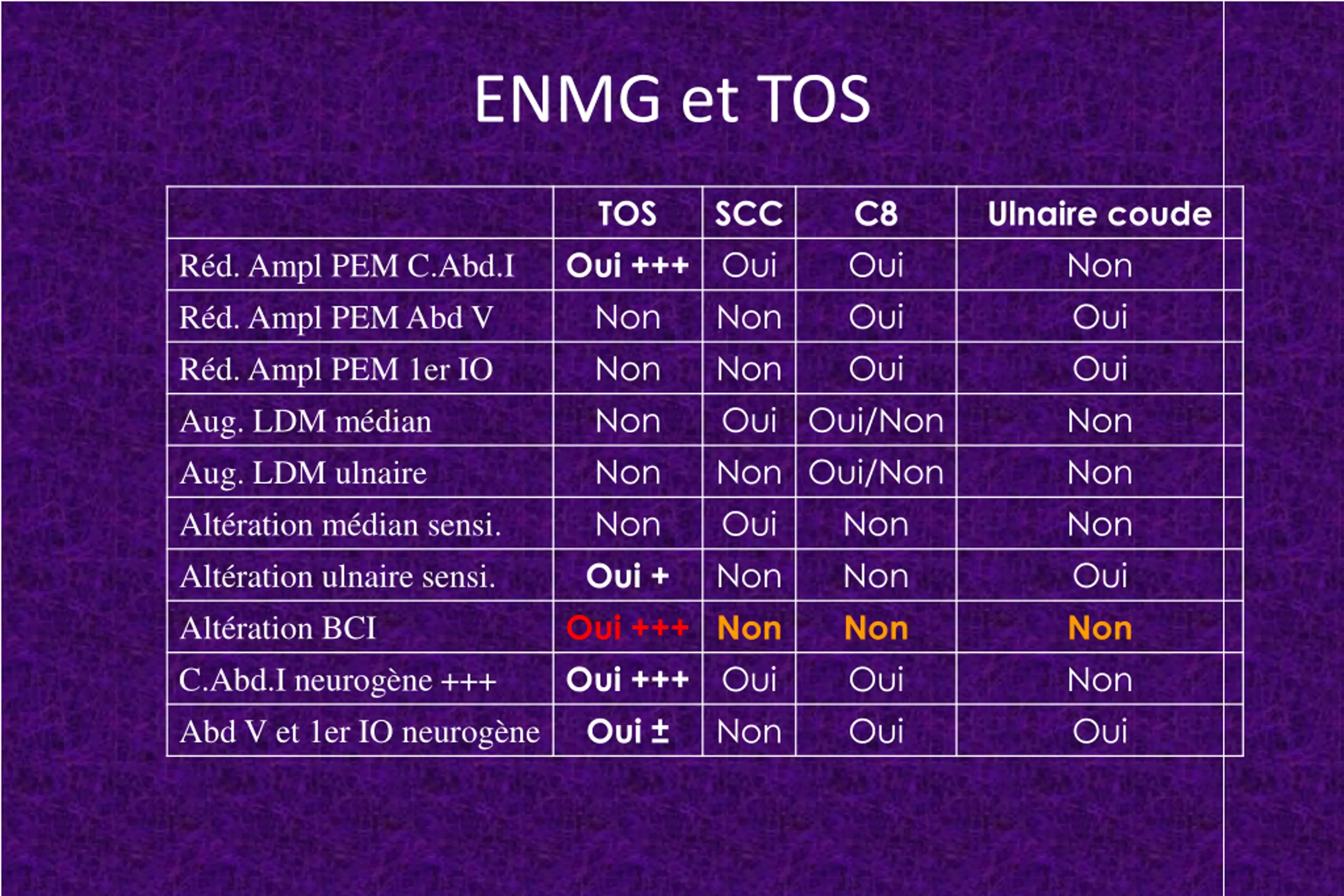 ENMG et TOS

| | TOS | SCC | C8 | Ulnaire coude |
|---|---|---|---|---|
| Réd. Ampl PEM C.Abd.I | Oui +++ | Oui | Oui | Non |
| Réd. Ampl PEM Abd V | Non | Non | Oui | Oui |
| Réd. Ampl PEM 1er IO | Non | Non | Oui | Oui |
| Aug. LDM médian | Non | Oui | Oui/Non | Non |
| Aug. LDM ulnaire | Non | Non | Oui/Non | Non |
| Altération médian sensi. | Non | Oui | Non | Non |
| Altération ulnaire sensi. | Oui + | Non | Non | Oui |
| Altération BCI | Oui +++ | Non | Non | Non |
| C.Abd.I neurogène +++ | Oui +++ | Oui | Oui | Non |
| Abd V et 1er IO neurogène | Oui ± | Non | Oui | Oui |